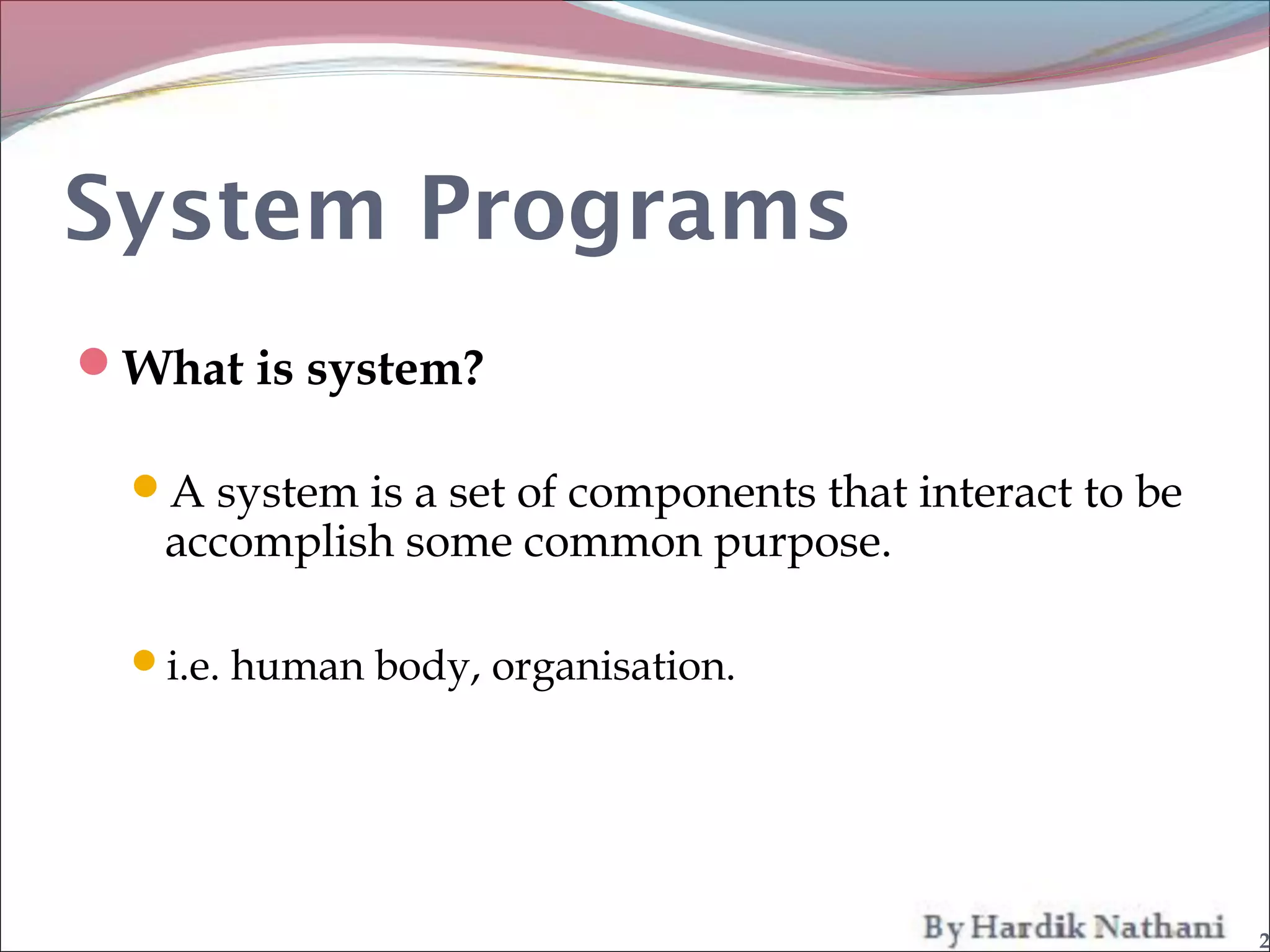 System Programs

What is system?

A system is a set of components that interact to be accomplish some common purpose.

i.e. human body, organisation.

By Hardik Nathani

2